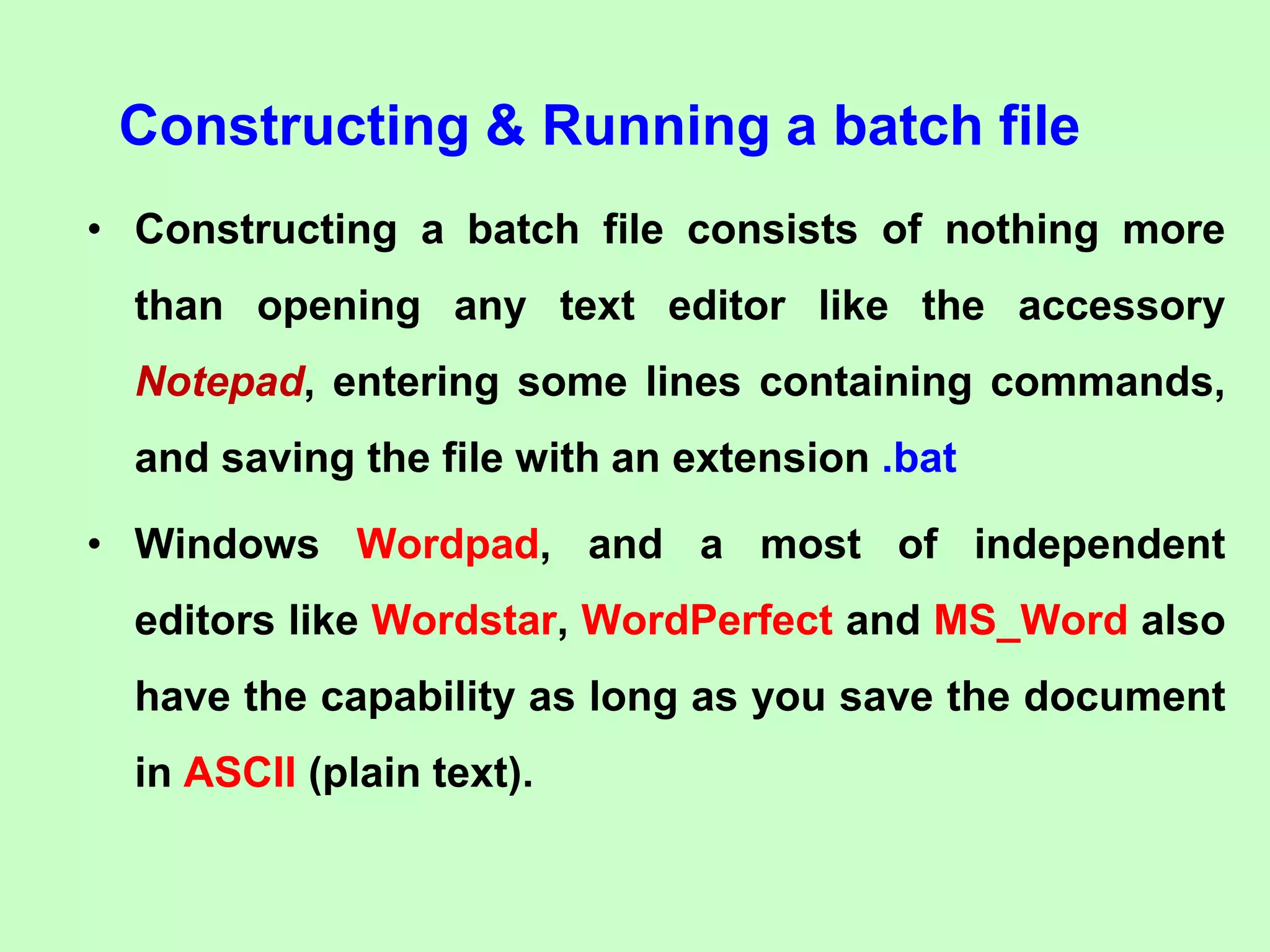 Constructing & Running a batch file

• Constructing a batch file consists of nothing more than opening any text editor like the accessory Notepad, entering some lines containing commands, and saving the file with an extension .bat

• Windows Wordpad, and a most of independent editors like Wordstar, WordPerfect and MS_Word also have the capability as long as you save the document in ASCII (plain text).